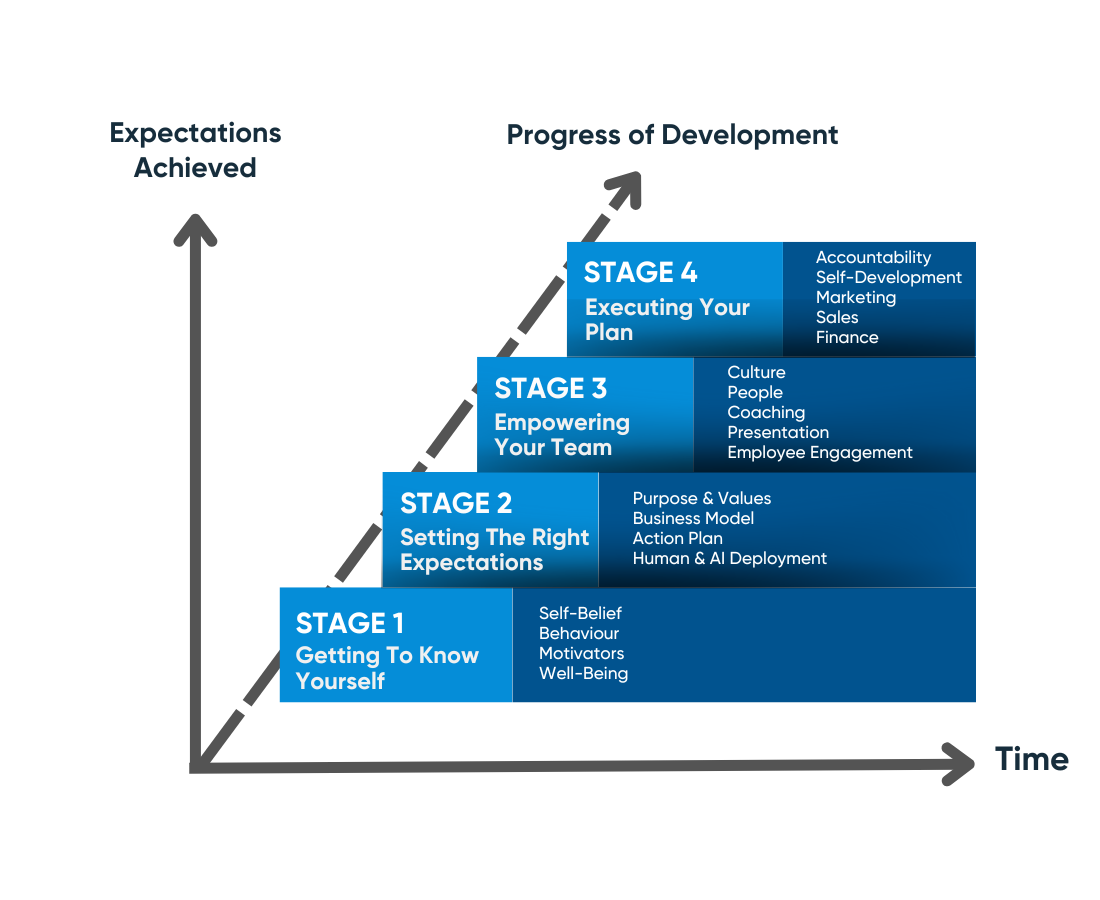 Expectations Achieved

Progress of Development

STAGE 4
Executing Your Plan

Accountability
Self-Development
Marketing
Sales
Finance

STAGE 3
Empowering Your Team

Culture
People
Coaching
Presentation
Employee Engagement

STAGE 2
Setting The Right Expectations

Purpose & Values
Business Model
Action Plan
Human & AI Deployment

STAGE 1
Getting To Know Yourself

Self-Belief
Behaviour
Motivators
Well-Being

Time